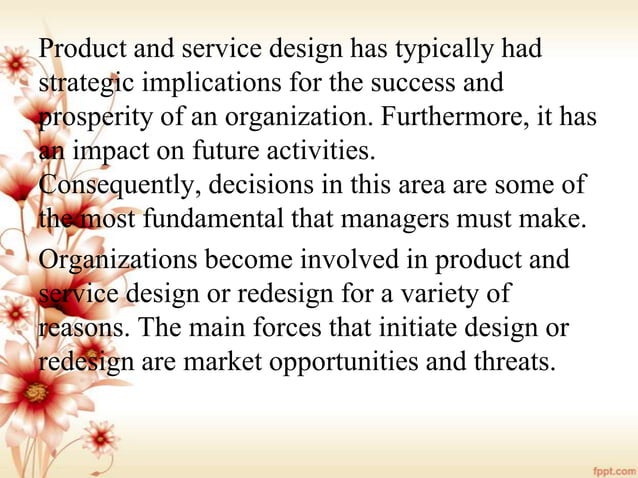 Product and service design has typically had strategic implications for the success and prosperity of an organization. Furthermore, it has an impact on future activities.
Consequently, decisions in this area are some of the most fundamental that managers must make.

Organizations become involved in product and service design or redesign for a variety of reasons. The main forces that initiate design or redesign are market opportunities and threats.

fppt.com